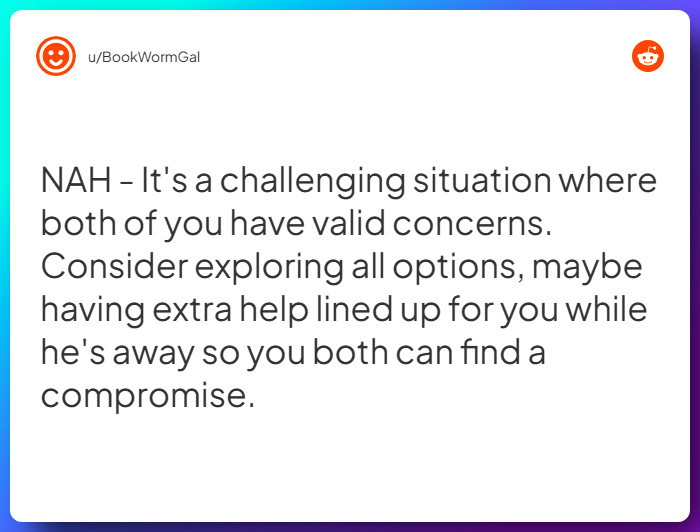 u/BookWormGal

NAH - It's a challenging situation where both of you have valid concerns. Consider exploring all options, maybe having extra help lined up for you while he's away so you both can find a compromise.